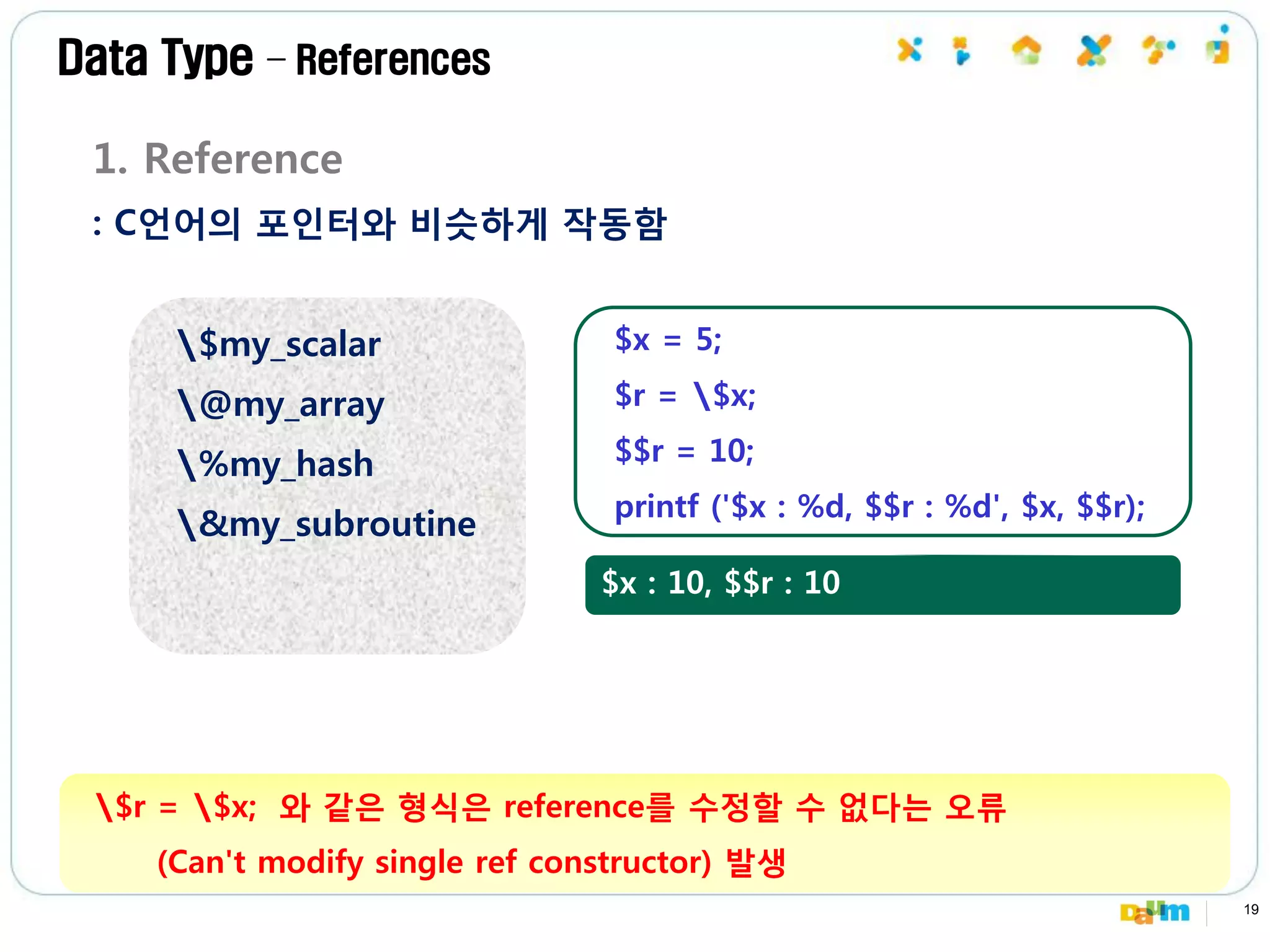 Data Type – References

1. Reference

: C언어의 포인터와 비슷하게 작동함

\$my_scalar

\@my_array

\%my_hash

\&my_subroutine

$x = 5;

$r = \$x;

$$r = 10;

printf ('$x : %d, $$r : %d', $x, $$r);

$x : 10, $$r : 10

\$r = \$x; 와 같은 형식은 reference를 수정할 수 없다는 오류 (Can't modify single ref constructor) 발생

Daum

19